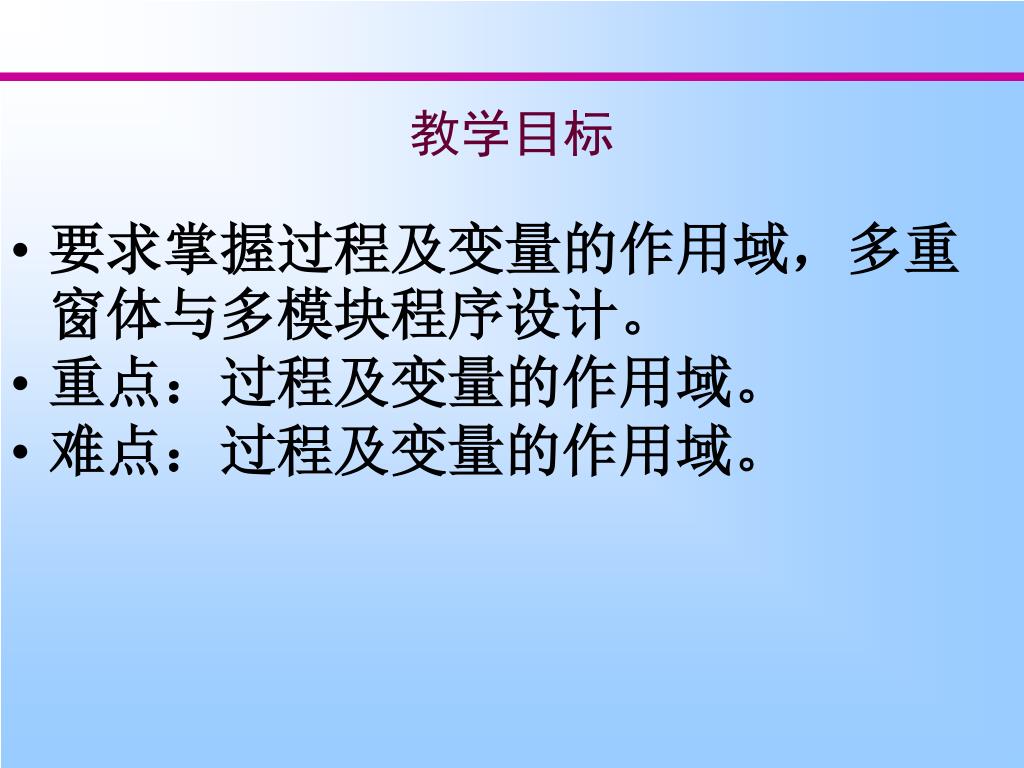 教学目标

• 要求掌握过程及变量的作用域，多重窗体与多模块程序设计。
• 重点：过程及变量的作用域。
• 难点：过程及变量的作用域。